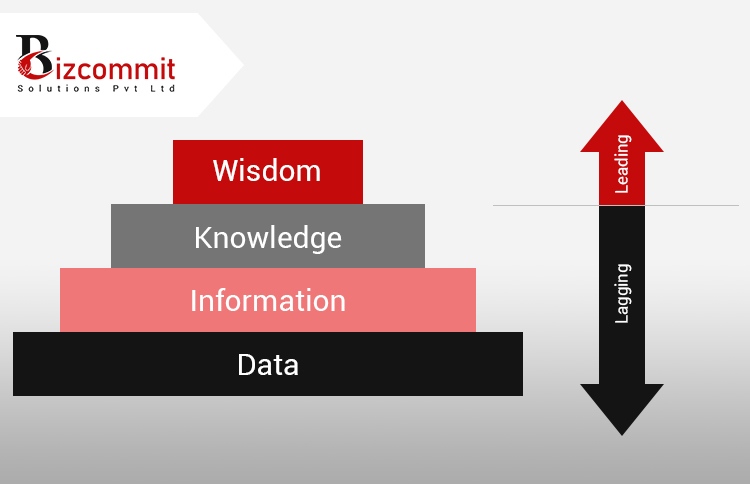 Bizcommit
Solutions Pvt Ltd

Wisdom
Knowledge
Information
Data

Leading
Lagging